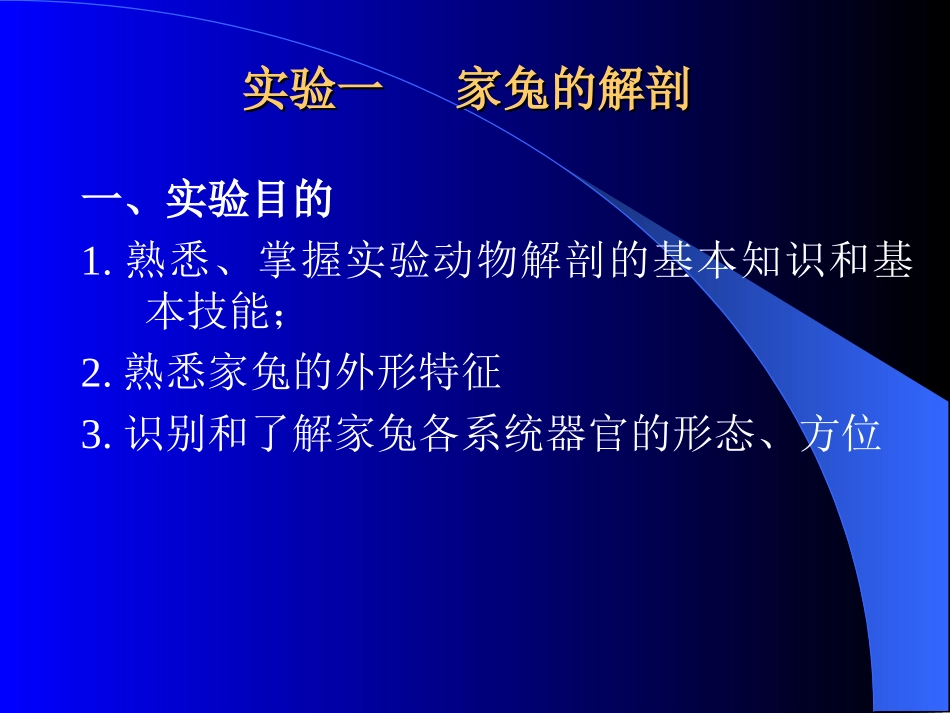 实验一　　家兔的解剖

一、实验目的

1. 熟悉、掌握实验动物解剖的基本知识和基本技能；

2. 熟悉家兔的外形特征

3. 识别和了解家兔各系统器官的形态、方位